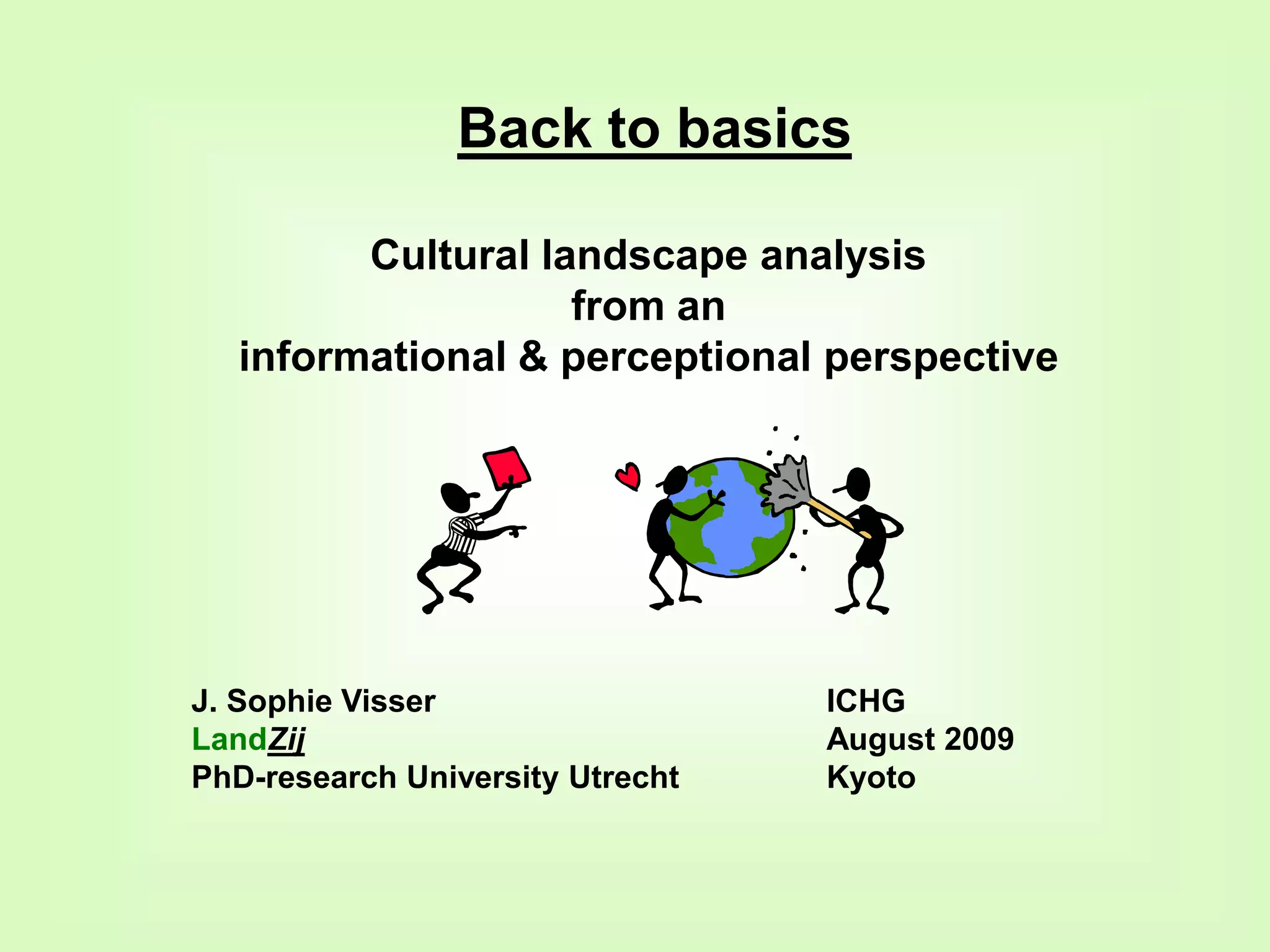 Back to basics

Cultural landscape analysis from an informational & perceptional perspective

J. Sophie Visser
LandZij
PhD-research University Utrecht

ICHG
August 2009
Kyoto